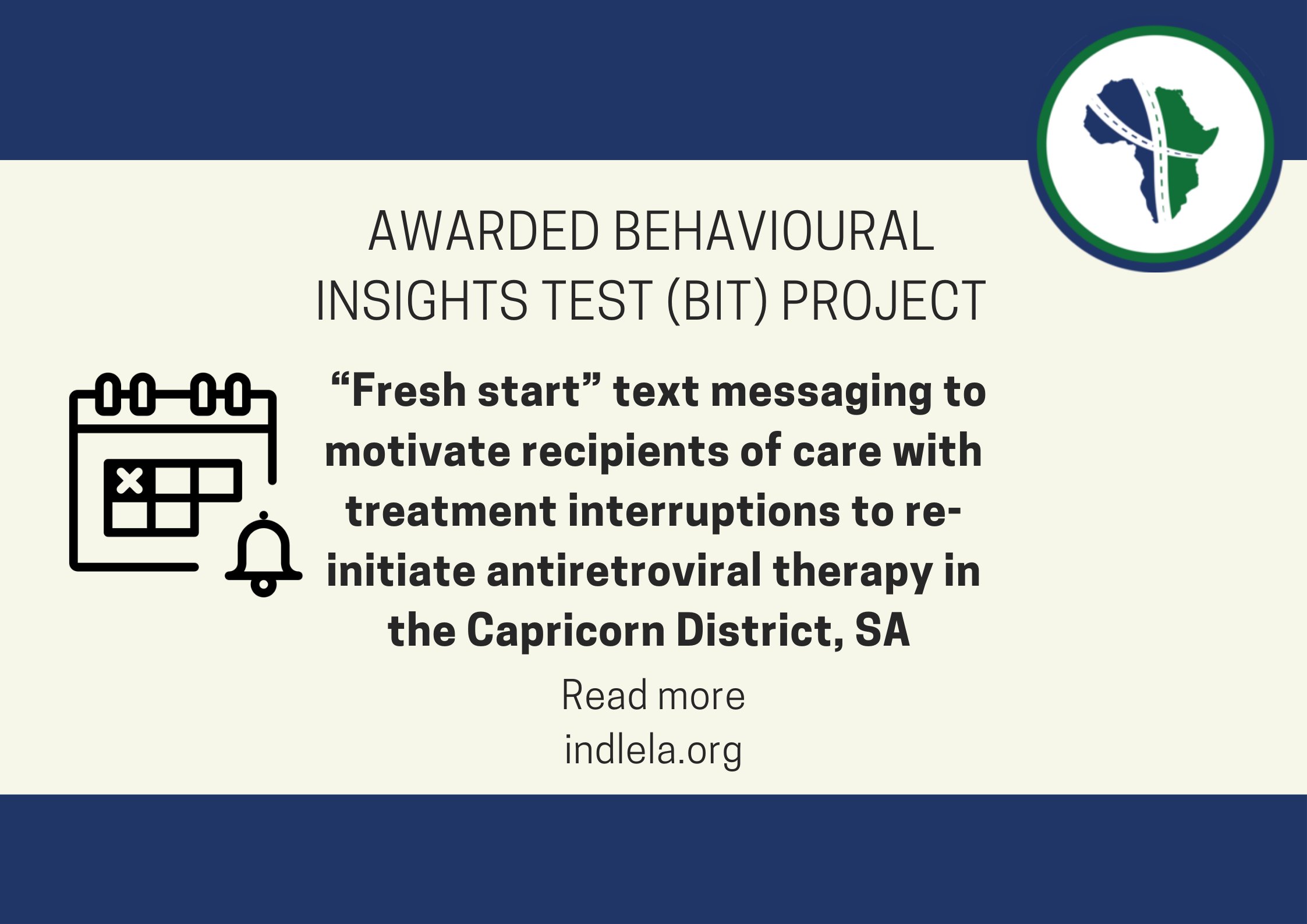 AWARDED BEHAVIOURAL INSIGHTS TEST (BIT) PROJECT

“Fresh start” text messaging to motivate recipients of care with treatment interruptions to re-initiate antiretroviral therapy in the Capricorn District, SA

Read more
indlela.org